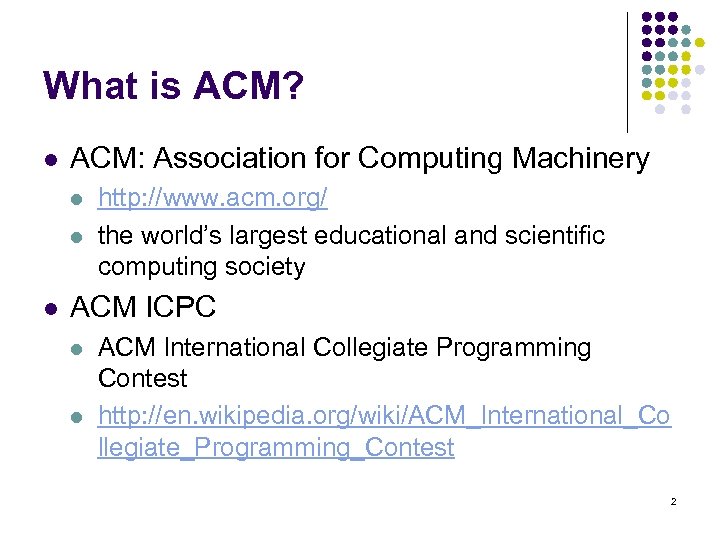 What is ACM?

- ACM: Association for Computing Machinery
  - http://www.acm.org/
  - the world's largest educational and scientific computing society
- ACM ICPC
  - ACM International Collegiate Programming Contest
  - http://en.wikipedia.org/wiki/ACM_International_Collegiate_Programming_Contest

2